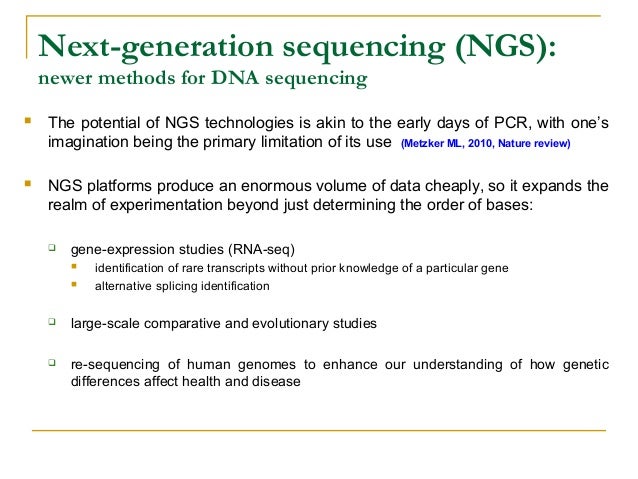 Next-generation sequencing (NGS):
newer methods for DNA sequencing

The potential of NGS technologies is akin to the early days of PCR, with one's imagination being the primary limitation of its use (Metzker ML, 2010, Nature review)

NGS platforms produce an enormous volume of data cheaply, so it expands the realm of experimentation beyond just determining the order of bases:

gene-expression studies (RNA-seq)

identification of rare transcripts without prior knowledge of a particular gene

alternative splicing identification

large-scale comparative and evolutionary studies

re-sequencing of human genomes to enhance our understanding of how genetic differences affect health and disease